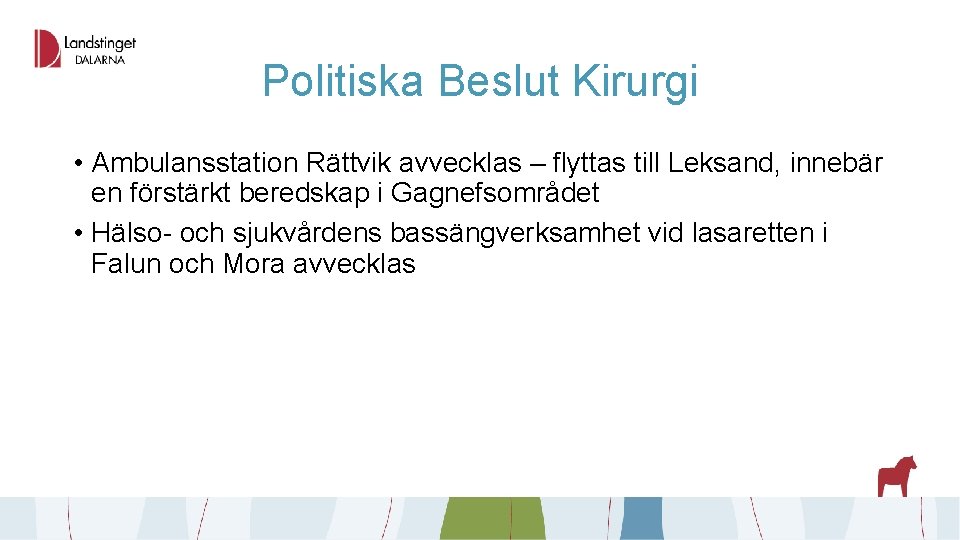 Landstinget
DALARNA

Politiska Beslut Kirurgi

• Ambulansstation Rättvik avvecklas – flyttas till Leksand, innebär en förstärkt beredskap i Gagnefsområdet
• Hälso- och sjukvårdens bassängverksamhet vid lasaretten i Falun och Mora avvecklas